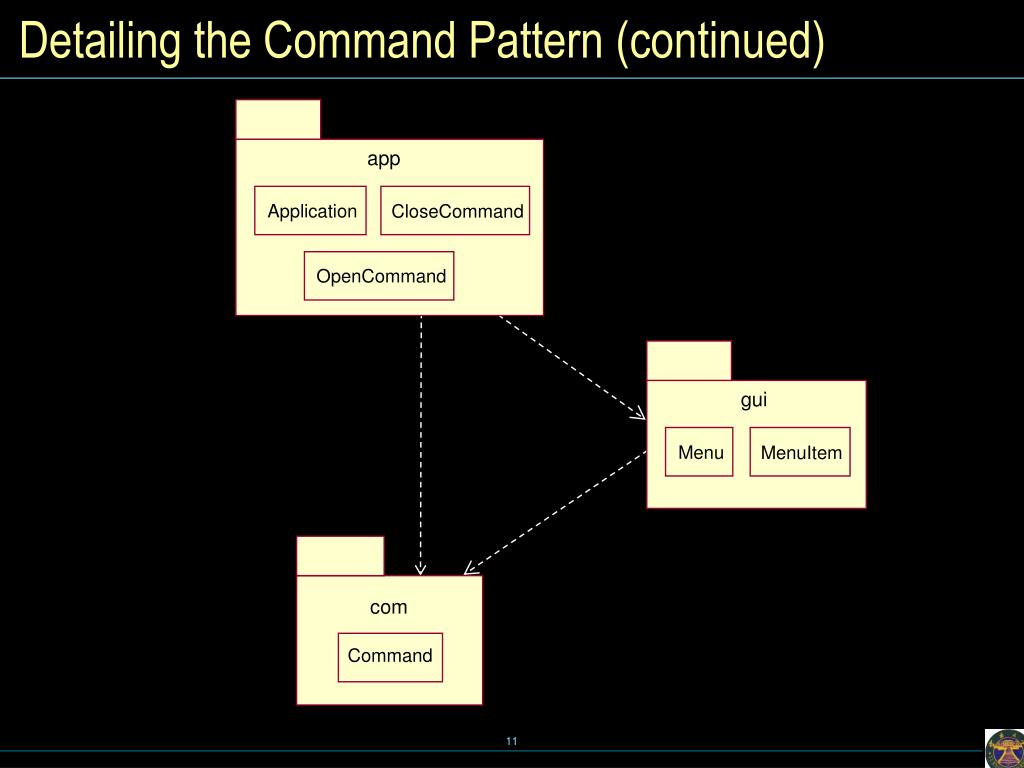 Detailing the Command Pattern (continued)

app

Application

CloseCommand

OpenCommand

gui

Menu

MenuItem

com

Command

11